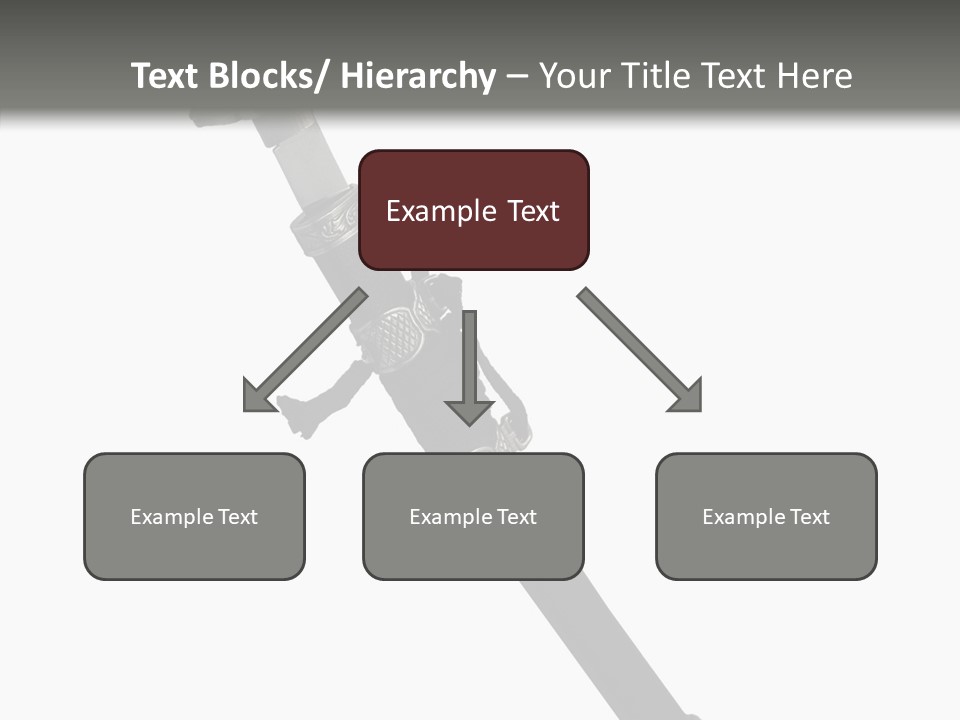 Text Blocks/ Hierarchy – Your Title Text Here

Example Text

Example Text

Example Text

Example Text